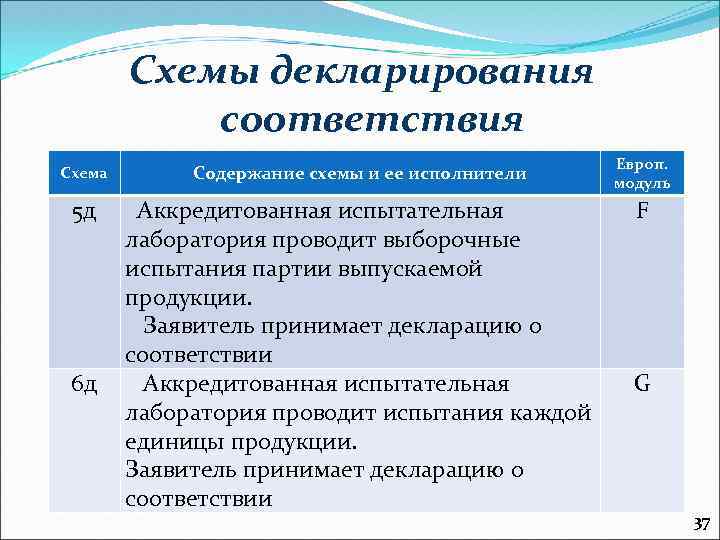 Схемы декларирования соответствия

| Схема | Содержание схемы и ее исполнители | Европ. модуль |
|---|---|---|
| 5д | Аккредитованная испытательная лаборатория проводит выборочные испытания партии выпускаемой продукции. Заявитель принимает декларацию о соответствии | F |
| 6д | Аккредитованная испытательная лаборатория проводит испытания каждой единицы продукции. Заявитель принимает декларацию о соответствии | G |

37